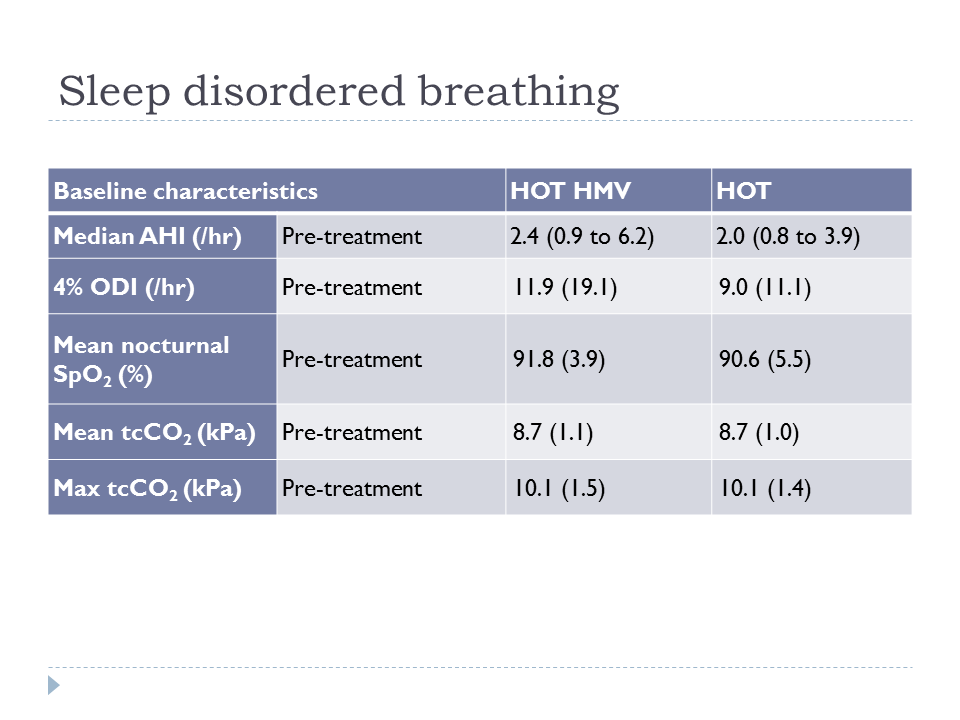 Sleep disordered breathing

| Baseline characteristics | | HOT HMV | HOT |
|---|---|---|---|
| Median AHI (/hr) | Pre-treatment | 2.4 (0.9 to 6.2) | 2.0 (0.8 to 3.9) |
| 4% ODI (/hr) | Pre-treatment | 11.9 (19.1) | 9.0 (11.1) |
| Mean nocturnal $SpO_2$ (%) | Pre-treatment | 91.8 (3.9) | 90.6 (5.5) |
| Mean $tcCO_2$ (kPa) | Pre-treatment | 8.7 (1.1) | 8.7 (1.0) |
| Max $tcCO_2$ (kPa) | Pre-treatment | 10.1 (1.5) | 10.1 (1.4) |